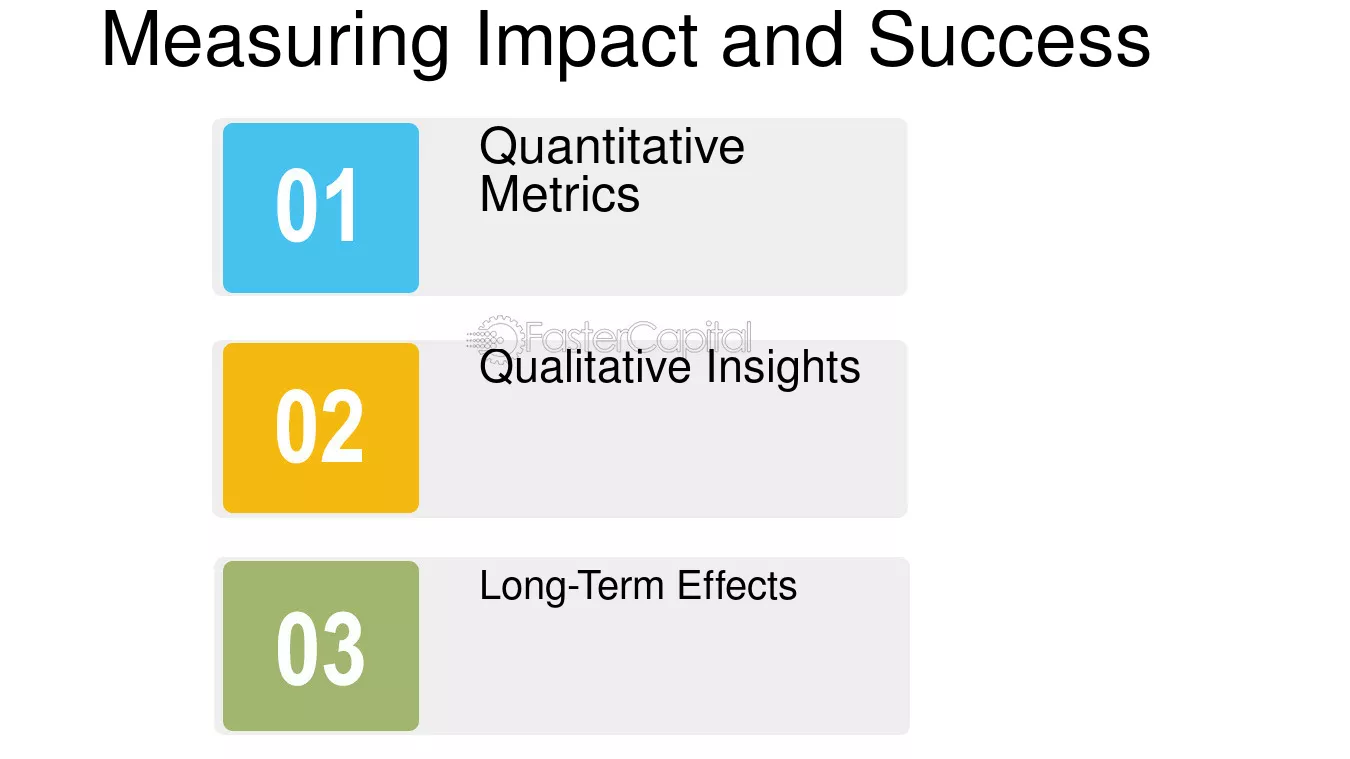 Measuring Impact and Success

01

Quantitative Metrics

02

Qualitative Insights

03

Long-Term Effects

FasterCapital